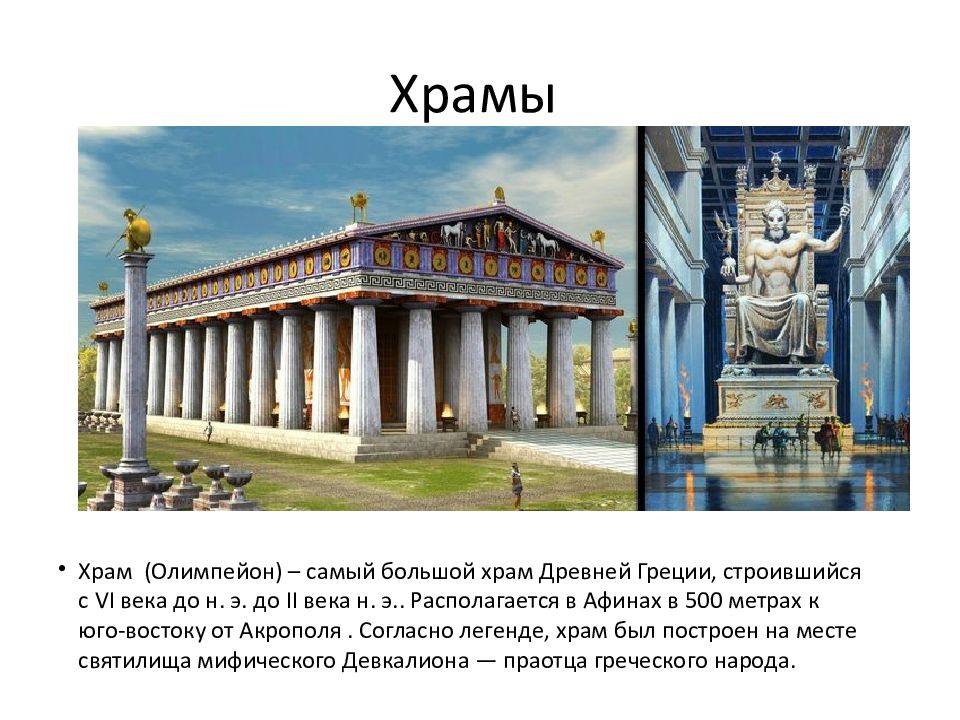 Храмы

• Храм (Олимпейон) – самый большой храм Древней Греции, строившийся с VI века до н. э. до II века н. э.. Располагается в Афинах в 500 метрах к юго-востоку от Акрополя . Согласно легенде, храм был построен на месте святилища мифического Девкалиона — праотца греческого народа.